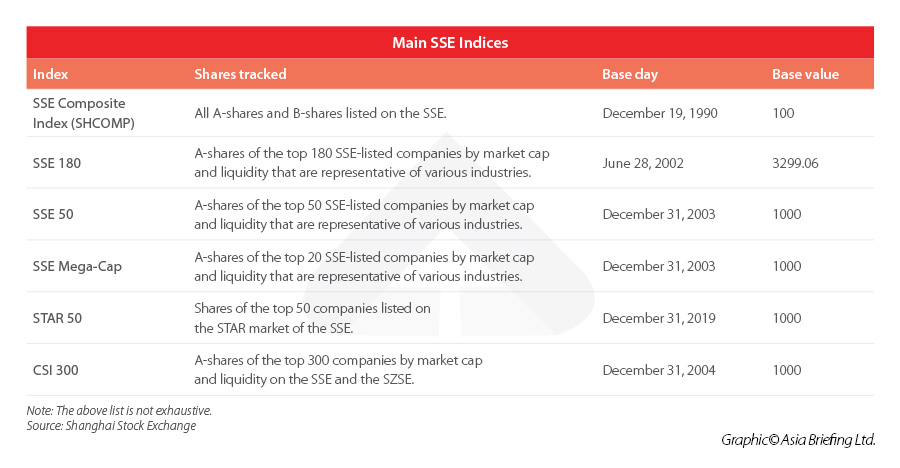 Main SSE Indices

| Index | Shares tracked | Base day | Base value |
|---|---|---|---|
| SSE Composite Index (SHCOMP) | All A-shares and B-shares listed on the SSE. | December 19, 1990 | 100 |
| SSE 180 | A-shares of the top 180 SSE-listed companies by market cap and liquidity that are representative of various industries. | June 28, 2002 | 3299.06 |
| SSE 50 | A-shares of the top 50 SSE-listed companies by market cap and liquidity that are representative of various industries. | December 31, 2003 | 1000 |
| SSE Mega-Cap | A-shares of the top 20 SSE-listed companies by market cap and liquidity that are representative of various industries. | December 31, 2003 | 1000 |
| STAR 50 | Shares of the top 50 companies listed on the STAR market of the SSE. | December 31, 2019 | 1000 |
| CSI 300 | A-shares of the top 300 companies by market cap and liquidity on the SSE and the SZSE. | December 31, 2004 | 1000 |

Note: The above list is not exhaustive.
Source: Shanghai Stock Exchange

Graphic© Asia Briefing Ltd.